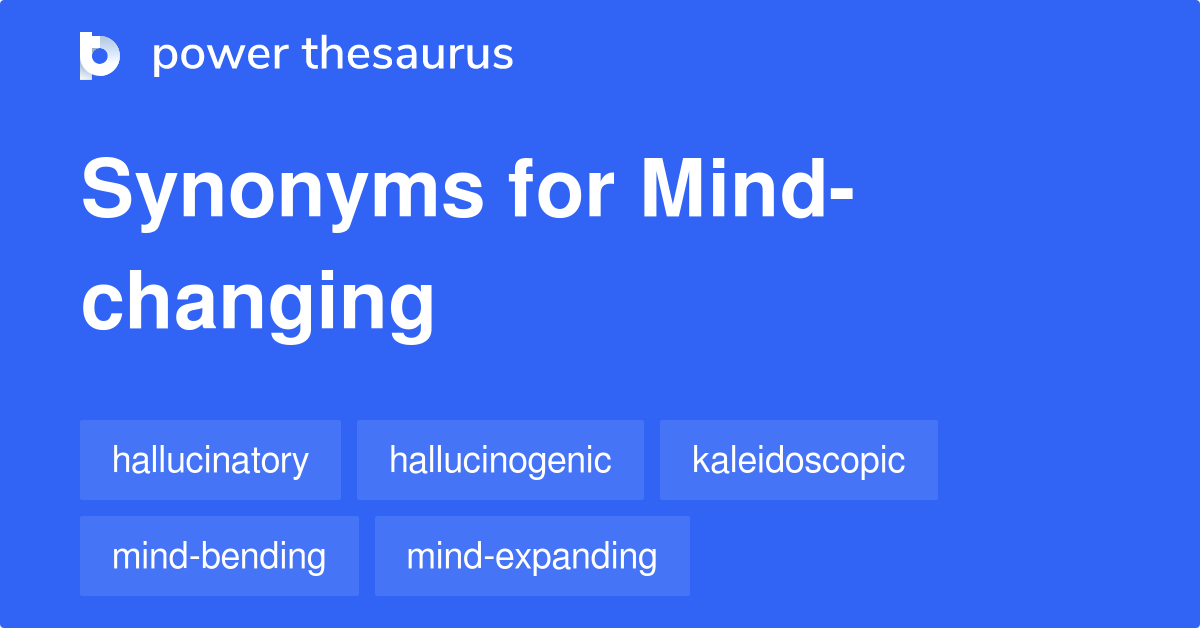 power thesaurus

Synonyms for Mind-changing

hallucinatory
hallucinogenic
kaleidoscopic
mind-bending
mind-expanding